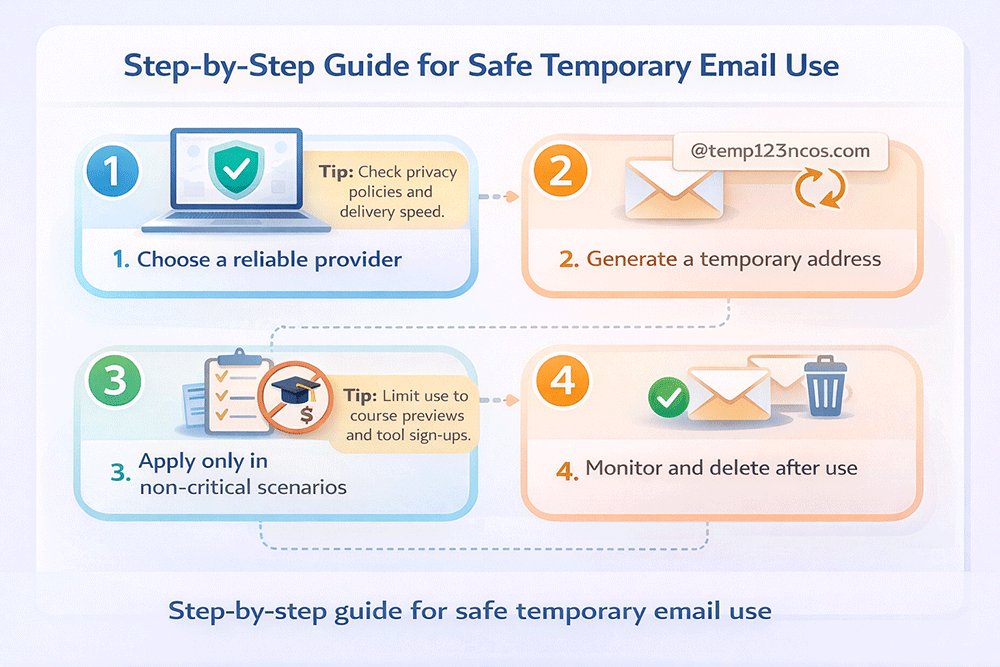 Step-by-Step Guide for Safe Temporary Email Use

1

Tip: Check privacy policies and delivery speed.

1. Choose a reliable provider

2

@temp123ncos.com

2. Generate a temporary address

3

$

Tip: Limit use to course previews and tool sign-ups.

3. Apply only in non-critical scenarios

4

4. Monitor and delete after use

Step-by-step guide for safe temporary email use